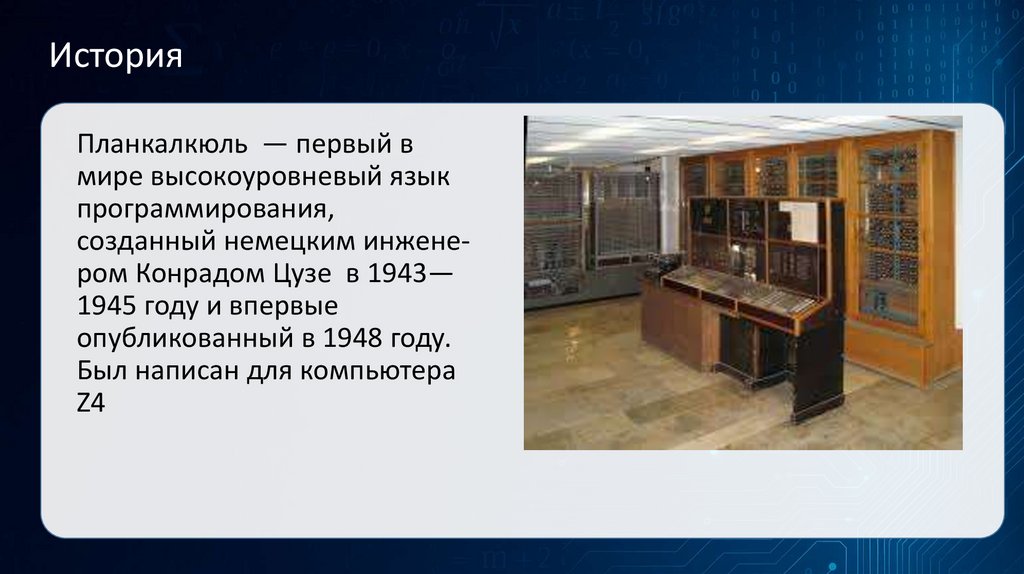 История

Планкалкюль — первый в мире высокоуровневый язык программирования, созданный немецким инженером Конрадом Цузе в 1943—1945 году и впервые опубликованный в 1948 году. Был написан для компьютера Z4